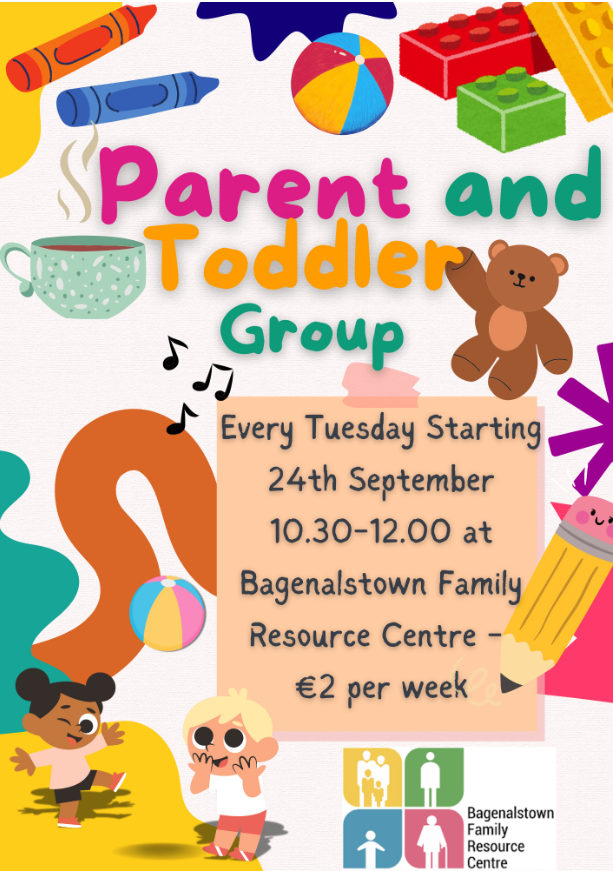 Parent and Toddler Group

Every Tuesday Starting 24th September 10.30-12.00 at Bagenalstown Family Resource Centre - €2 per week

Bagenalstown Family Resource Centre